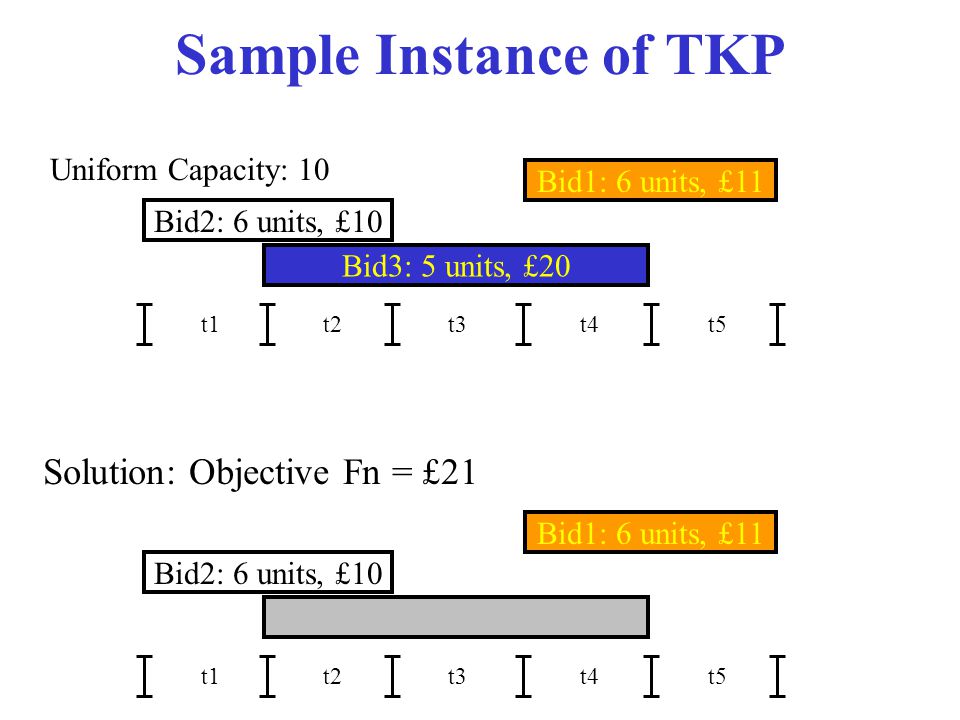 Sample Instance of TKP

Uniform Capacity: 10

Bid1: 6 units, £11

Bid2: 6 units, £10

Bid3: 5 units, £20

t1 t2 t3 t4 t5

Solution: Objective Fn = £21

Bid1: 6 units, £11

Bid2: 6 units, £10

t1 t2 t3 t4 t5